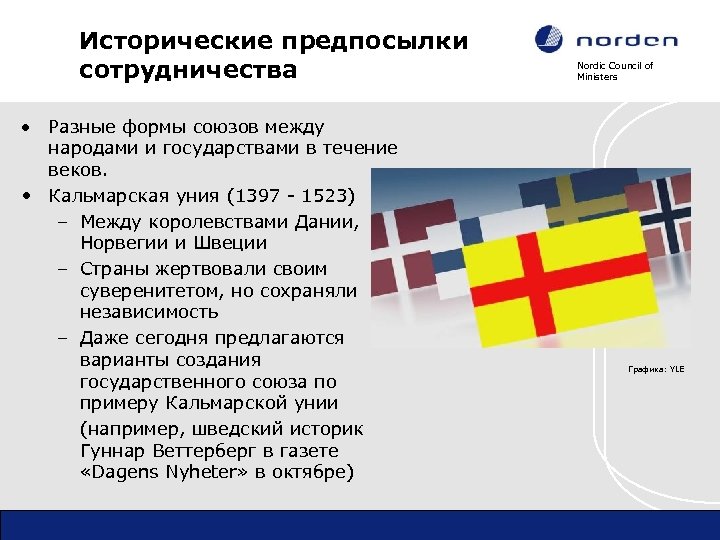 Исторические предпосылки сотрудничества

norden

Nordic Council of Ministers

• Разные формы союзов между народами и государствами в течение веков.
• Кальмарская уния (1397 - 1523)
– Между королевствами Дании, Норвегии и Швеции
– Страны жертвовали своим суверенитетом, но сохраняли независимость
– Даже сегодня предлагаются варианты создания государственного союза по примеру Кальмарской унии
(например, шведский историк Гуннар Веттерберг в газете «Dagens Nyheter» в октябре)

Графика: YLE